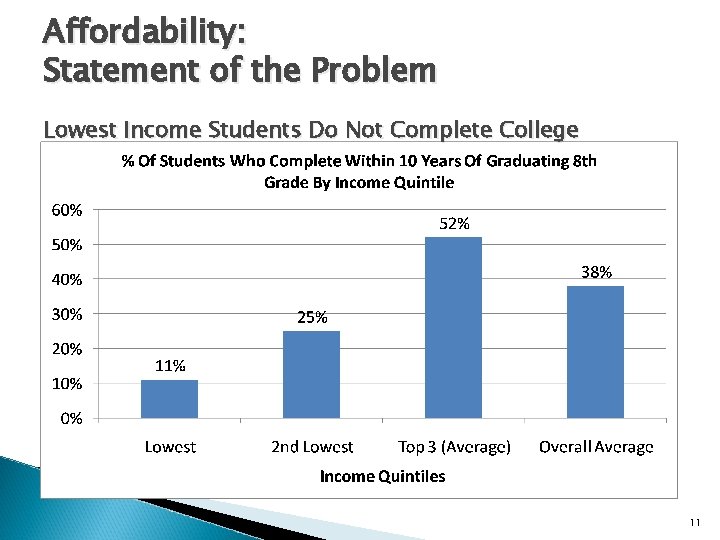 Affordability:
Statement of the Problem

Lowest Income Students Do Not Complete College

% Of Students Who Complete Within 10 Years Of Graduating 8th Grade By Income Quintile

60%
50%
40%
30%
20%
10%
0%

11%
25%
52%
38%

Lowest
2nd Lowest
Top 3 (Average)
Overall Average

Income Quintiles

11